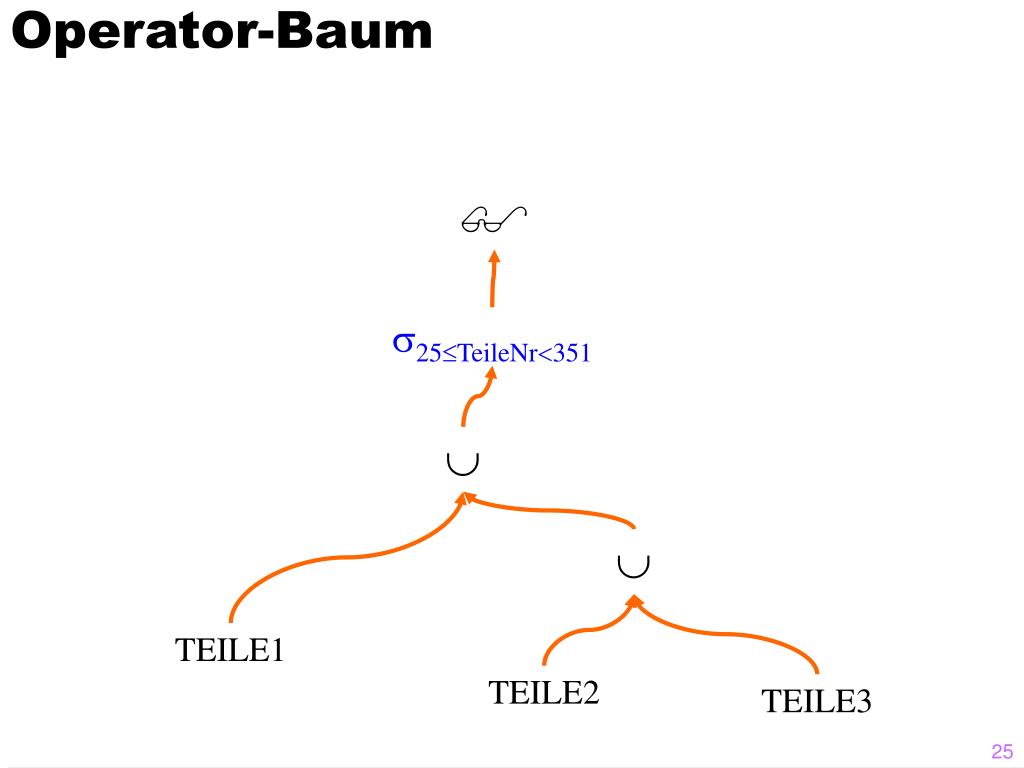 Operator-Baum

$\sigma_{25 \leq TeileNr < 351}$

$\cup$

$\cup$

TEILE1

TEILE2

TEILE3

25